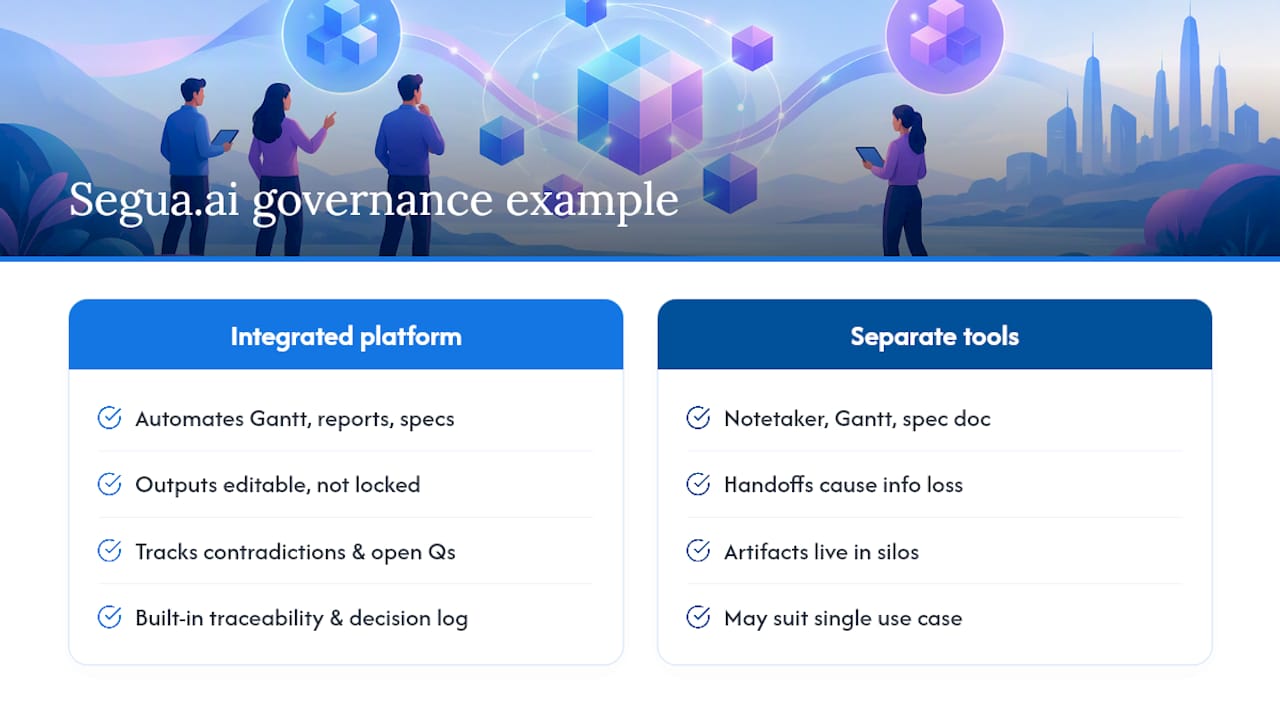 Segua.ai governance example

Integrated platform

Automates Gantt, reports, specs

Outputs editable, not locked

Tracks contradictions & open Qs

Built-in traceability & decision log

Separate tools

Notetaker, Gantt, spec doc

Handoffs cause info loss

Artifacts live in silos

May suit single use case